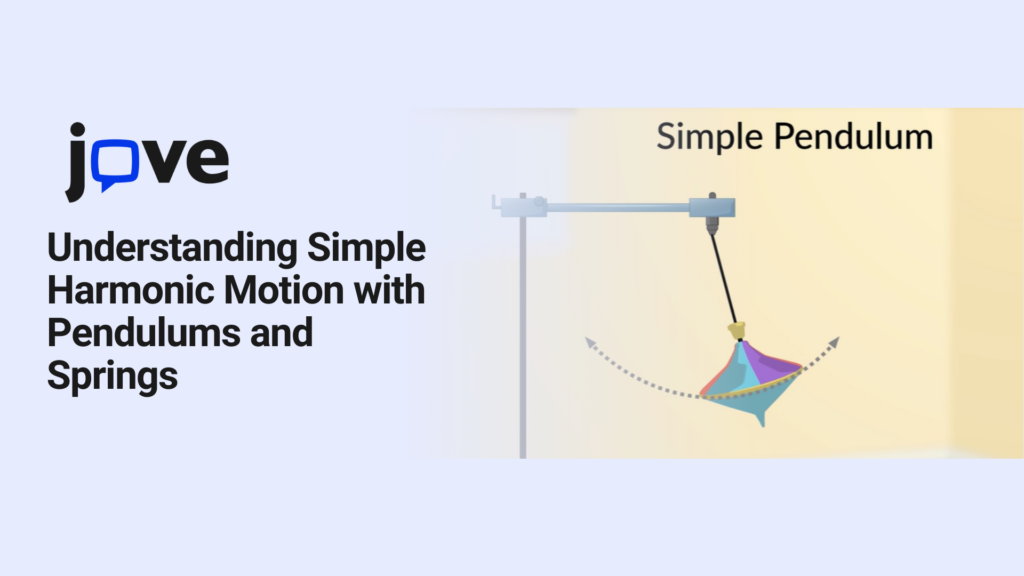 jove

Understanding Simple Harmonic Motion with Pendulums and Springs

Simple Pendulum